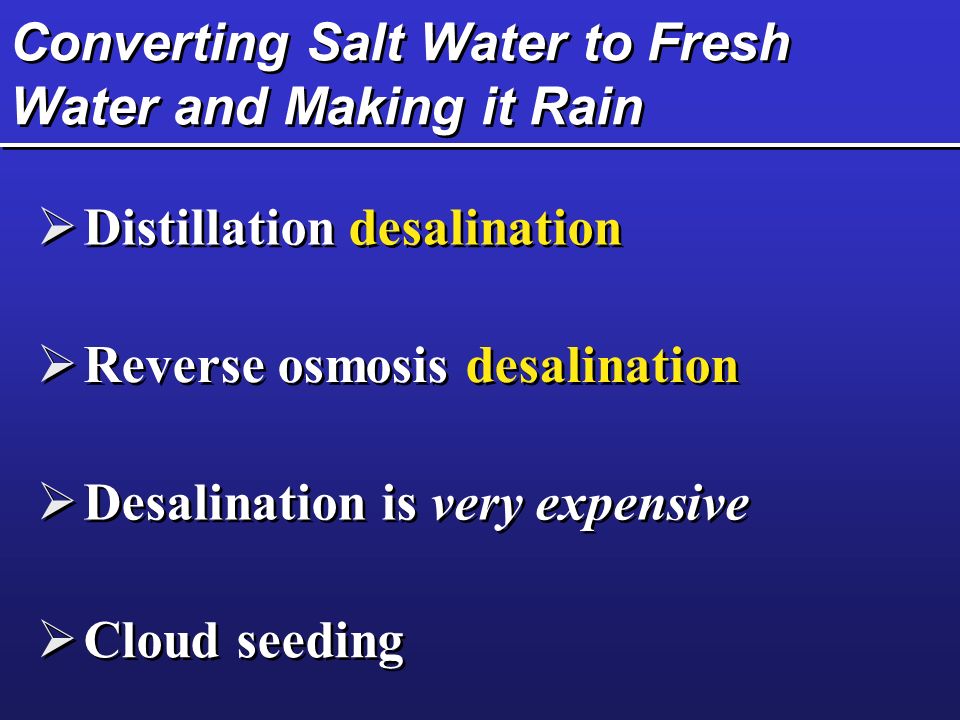 Converting Salt Water to Fresh Water and Making it Rain

➢ Distillation desalination

➢ Reverse osmosis desalination

➢ Desalination is very expensive

➢ Cloud seeding